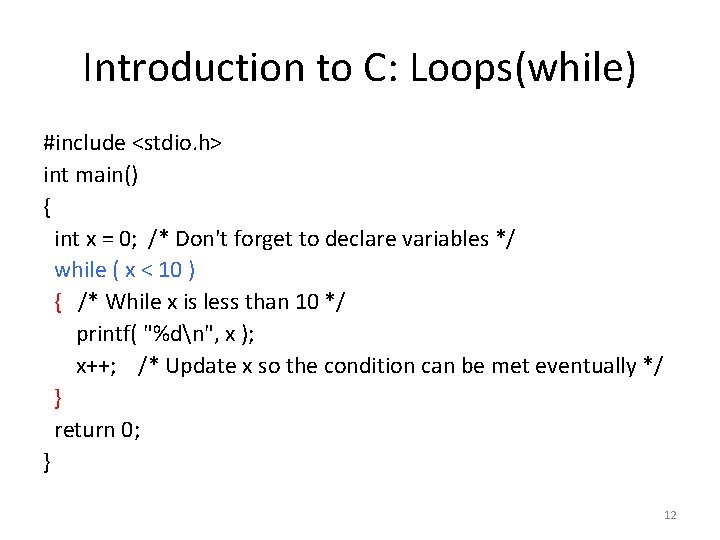 Introduction to C: Loops(while)

#include <stdio.h>
int main()
{
 int x = 0;  /* Don't forget to declare variables */
 while ( x < 10 )
 {  /* While x is less than 10 */
    printf( "%d\n", x );
    x++;   /* Update x so the condition can be met eventually */
 }
 return 0;
}

12